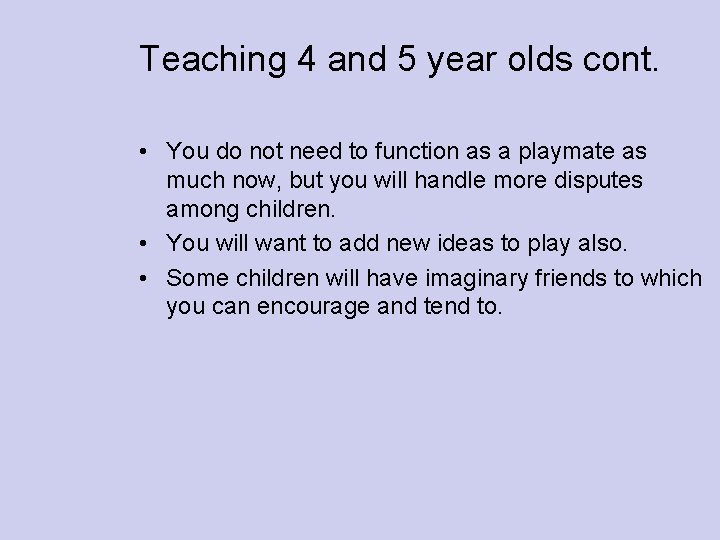 Teaching 4 and 5 year olds cont.

• You do not need to function as a playmate as much now, but you will handle more disputes among children.
• You will want to add new ideas to play also.
• Some children will have imaginary friends to which you can encourage and tend to.